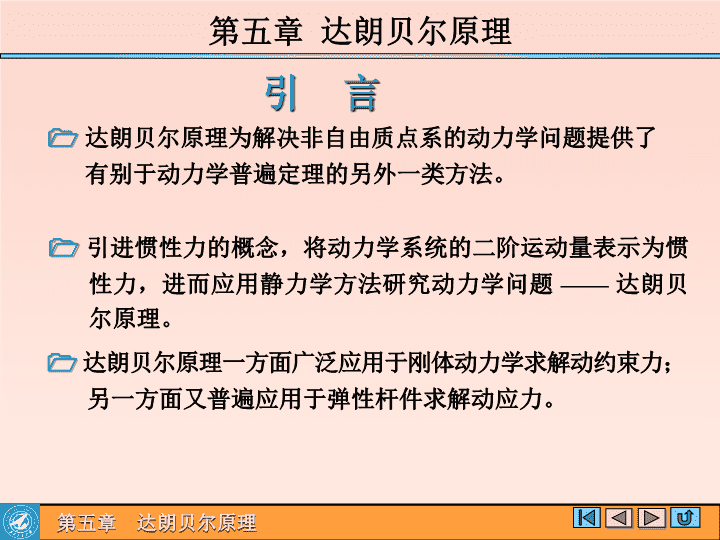 第五章 达朗贝尔原理

引　言

达朗贝尔原理为解决非自由质点系的动力学问题提供了有别于动力学普遍定理的另外一类方法。

引进惯性力的概念，将动力学系统的二阶运动量表示为惯性力，进而应用静力学方法研究动力学问题 —— 达朗贝尔原理。

达朗贝尔原理一方面广泛应用于刚体动力学求解动约束力；另一方面又普遍应用于弹性杆件求解动应力。

第五章　达朗贝尔原理